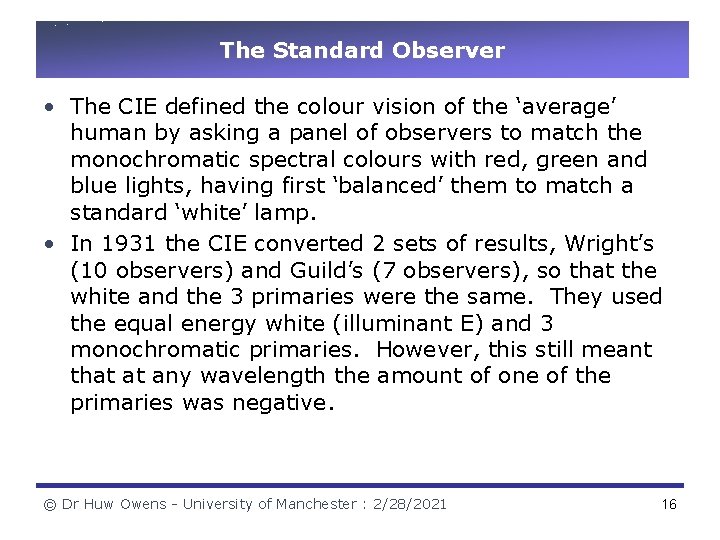 The Standard Observer

• The CIE defined the colour vision of the ‘average’ human by asking a panel of observers to match the monochromatic spectral colours with red, green and blue lights, having first ‘balanced’ them to match a standard ‘white’ lamp.

• In 1931 the CIE converted 2 sets of results, Wright’s (10 observers) and Guild’s (7 observers), so that the white and the 3 primaries were the same. They used the equal energy white (illuminant E) and 3 monochromatic primaries. However, this still meant that at any wavelength the amount of one of the primaries was negative.

© Dr Huw Owens - University of Manchester : 2/28/2021

16